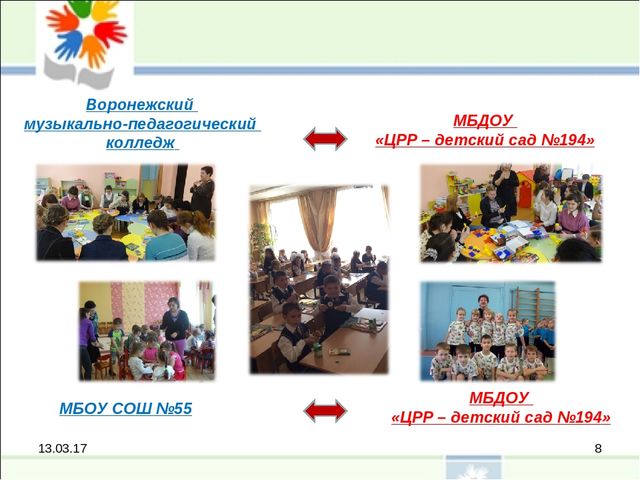 Воронежский музыкально-педагогический колледж

МБДОУ «ЦРР – детский сад №194»

МБОУ СОШ №55

МБДОУ «ЦРР – детский сад №194»

13.03.17

8